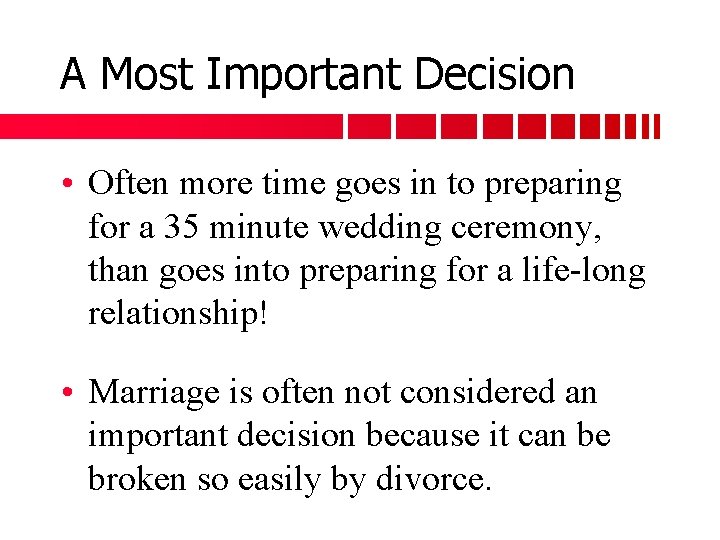 A Most Important Decision

• Often more time goes in to preparing for a 35 minute wedding ceremony, than goes into preparing for a life-long relationship!

• Marriage is often not considered an important decision because it can be broken so easily by divorce.